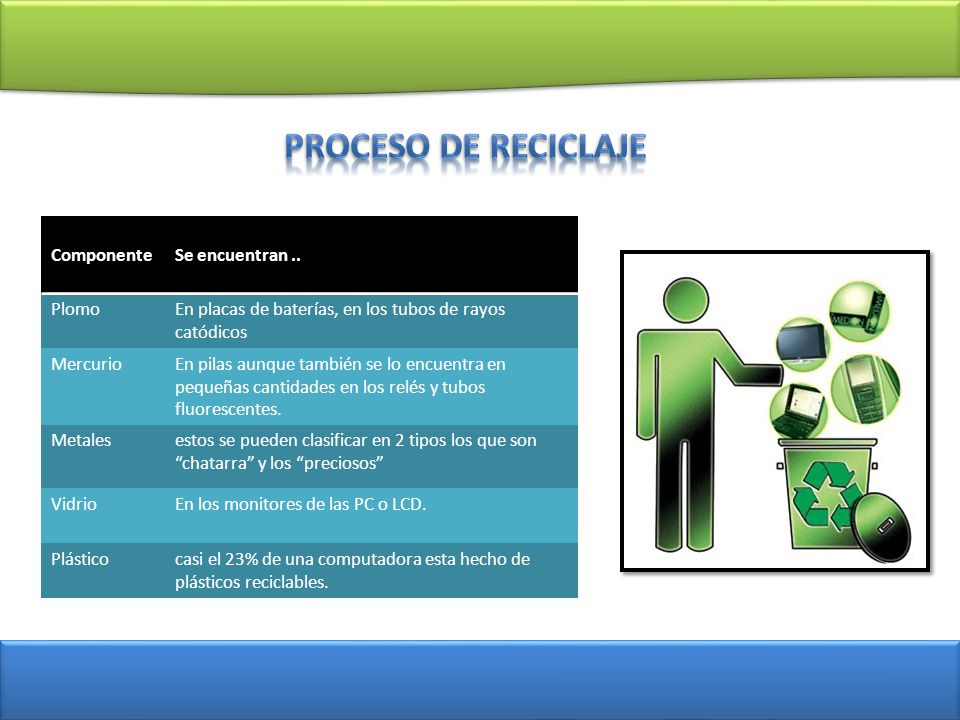 PROCESO DE RECICLAJE

| Componente | Se encuentran .. |
|---|---|
| Plomo | En placas de baterías, en los tubos de rayos catódicos |
| Mercurio | En pilas aunque también se lo encuentra en pequeñas cantidades en los relés y tubos fluorescentes. |
| Metales | estos se pueden clasificar en 2 tipos los que son “chatarra” y los “preciosos” |
| Vidrio | En los monitores de las PC o LCD. |
| Plástico | casi el 23% de una computadora esta hecho de plásticos reciclables. |

MEDION